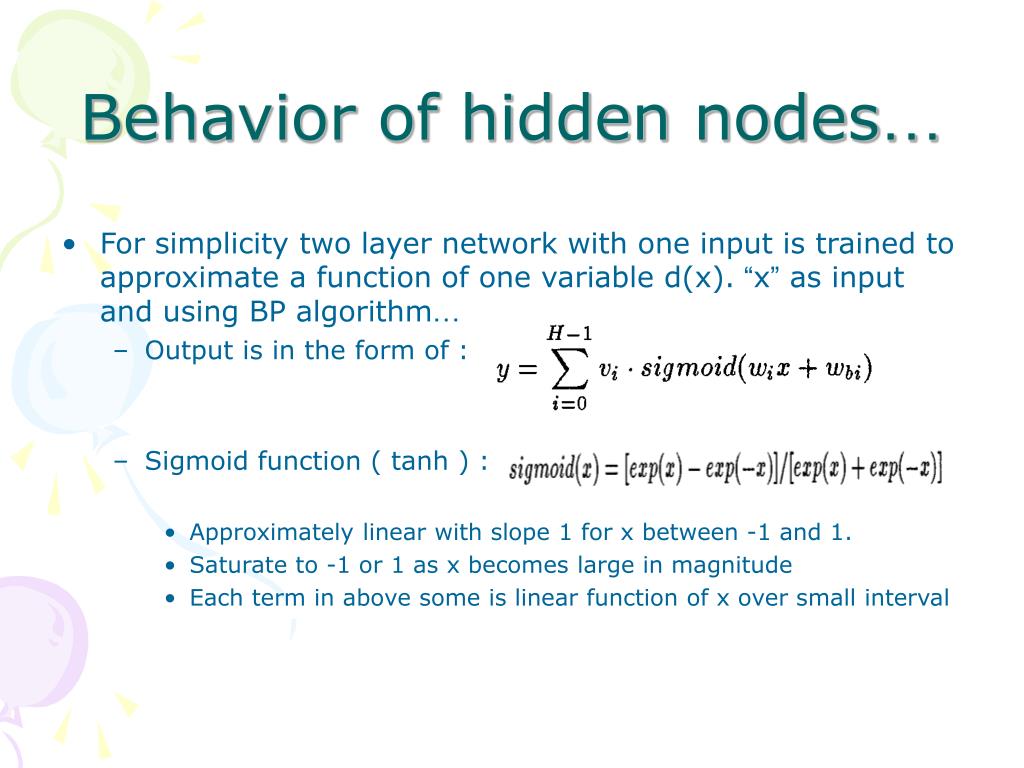 Behavior of hidden nodes…

• For simplicity two layer network with one input is trained to approximate a function of one variable d(x). “x” as input and using BP algorithm…
– Output is in the form of : $y = \sum_{i=0}^{H-1} v_i \cdot sigmoid(w_i x + w_{bi})$

– Sigmoid function ( tanh ) : $sigmoid(x) = [exp(x) - exp(-x)]/[exp(x) + exp(-x)]$

• Approximately linear with slope 1 for x between -1 and 1.
• Saturate to -1 or 1 as x becomes large in magnitude
• Each term in above some is linear function of x over small interval